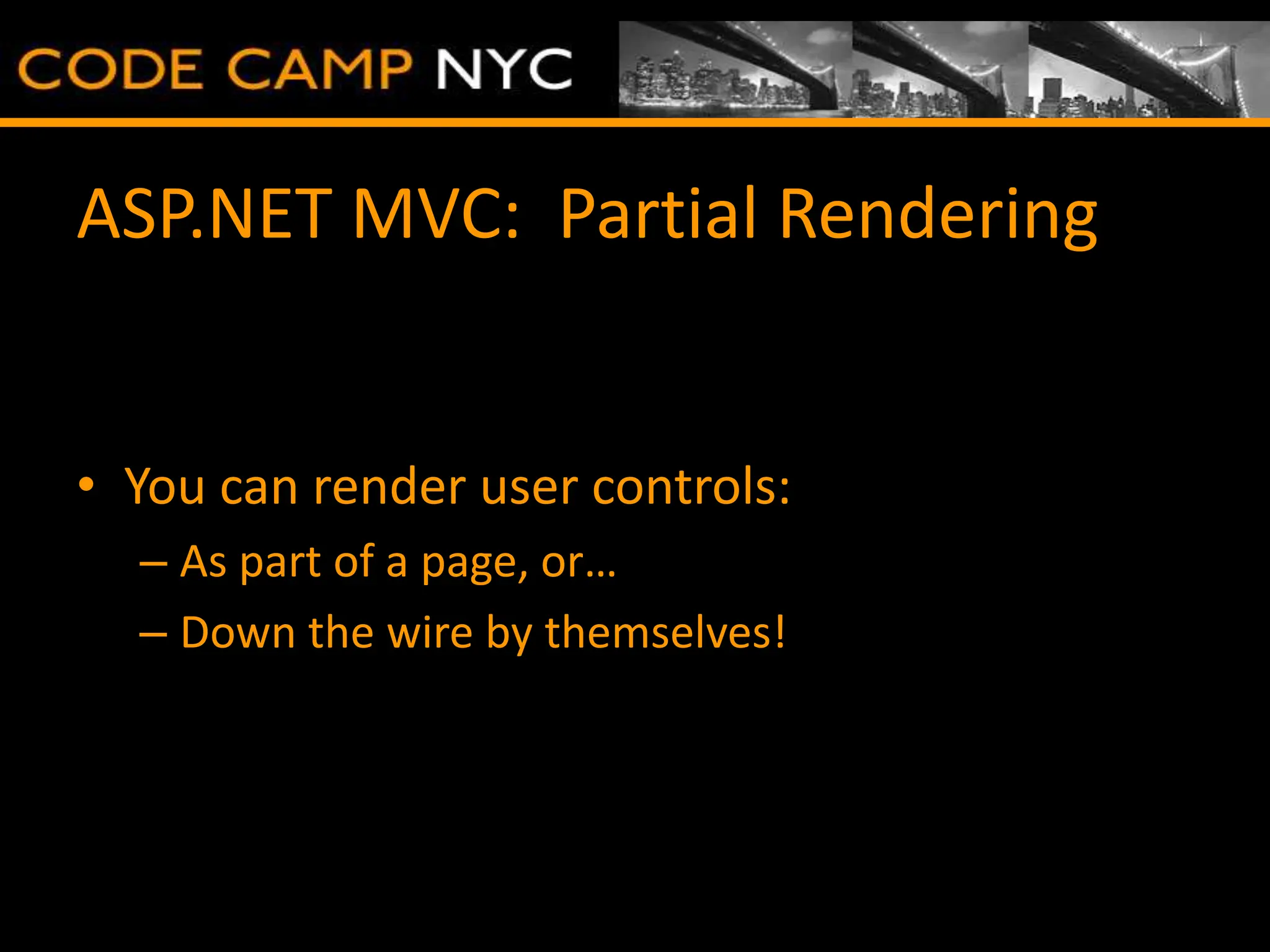 CODE CAMP NYC

ASP.NET MVC: Partial Rendering

• You can render user controls:
– As part of a page, or…
– Down the wire by themselves!